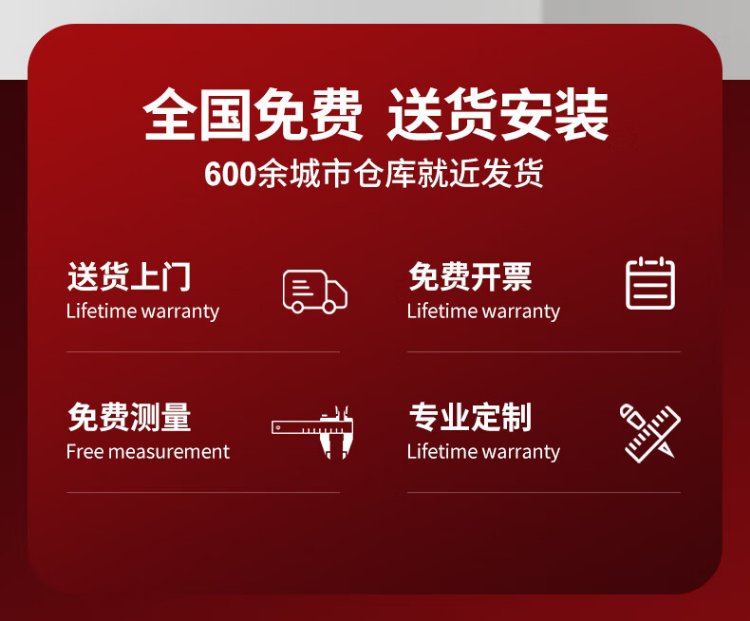 全国免费 送货安装
600余城市仓库就近发货

送货上门
Lifetime warranty

免费开票
Lifetime warranty

免费测量
Free measurement

专业定制
Lifetime warranty